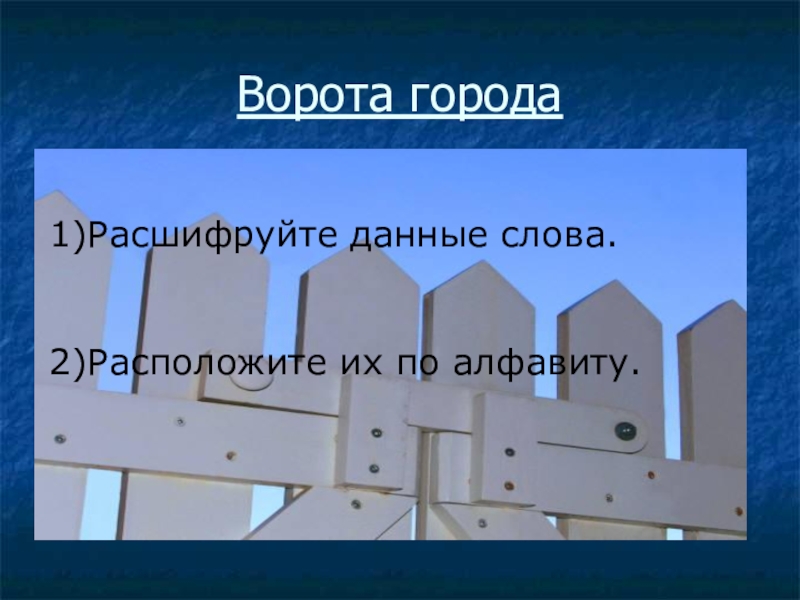 Ворота города

1)Расшифруйте данные слова.

2)Расположите их по алфавиту.